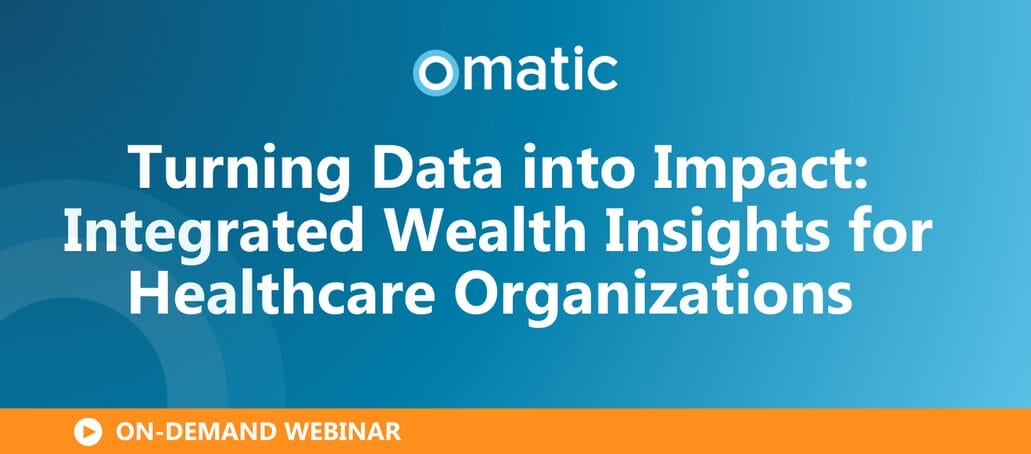 omatic

Turning Data into Impact: Integrated Wealth Insights for Healthcare Organizations

ON-DEMAND WEBINAR